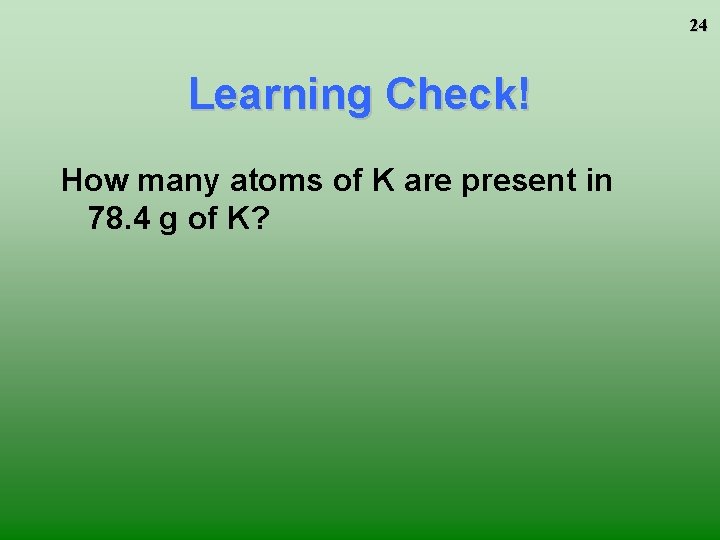 24

Learning Check!

How many atoms of K are present in 78.4 g of K?